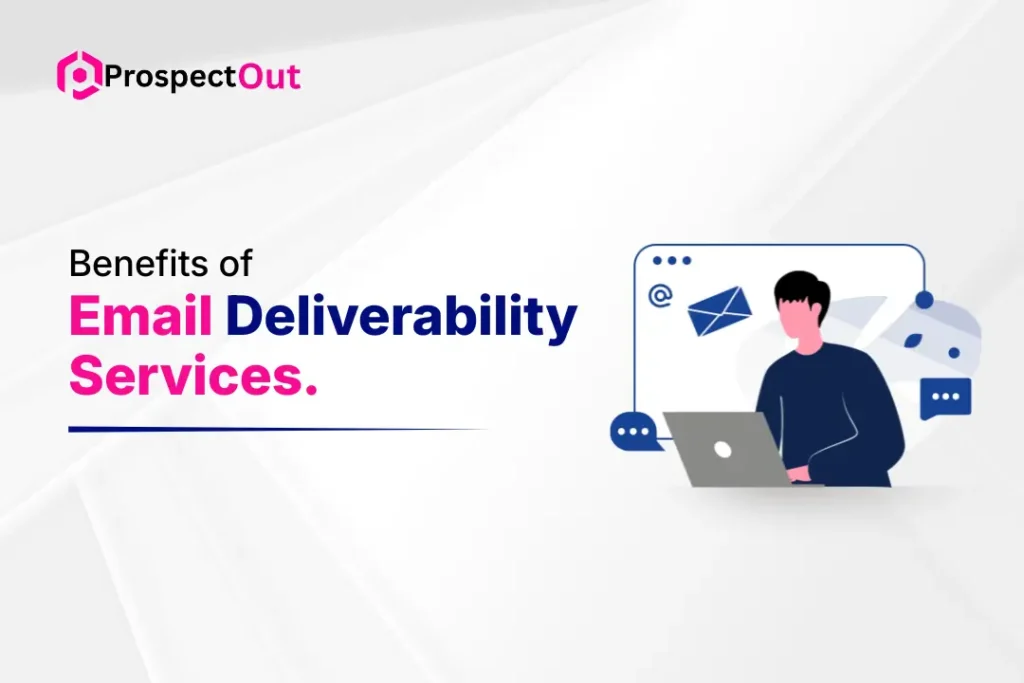 ProspectOut

Benefits of
Email Deliverability
Services.

@